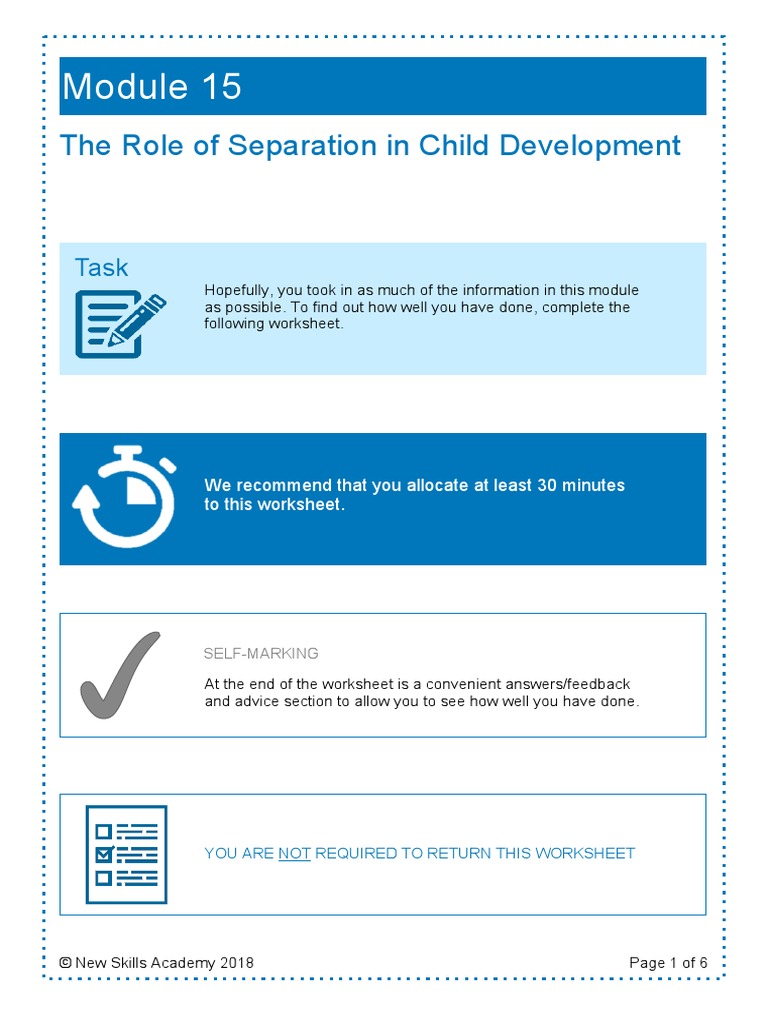 Module 15

The Role of Separation in Child Development

Task

Hopefully, you took in as much of the information in this module as possible. To find out how well you have done, complete the following worksheet.

We recommend that you allocate at least 30 minutes to this worksheet.

SELF-MARKING

At the end of the worksheet is a convenient answers/feedback and advice section to allow you to see how well you have done.

YOU ARE NOT REQUIRED TO RETURN THIS WORKSHEET

© New Skills Academy 2018

Page 1 of 6